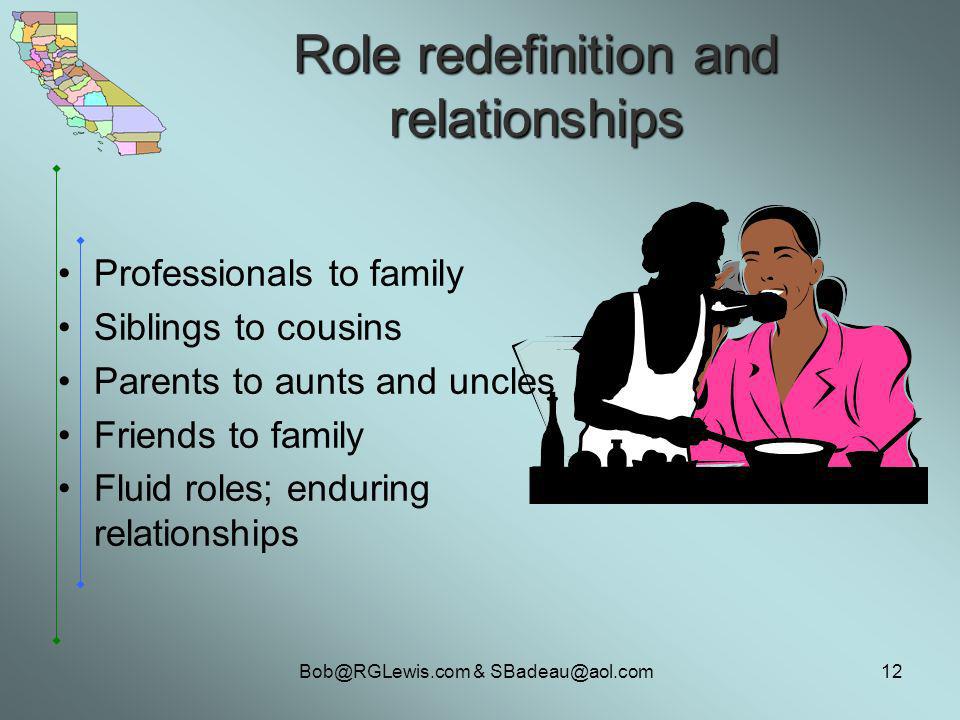 Role redefinition and relationships

• Professionals to family
• Siblings to cousins
• Parents to aunts and uncles
• Friends to family
• Fluid roles; enduring relationships

Bob@RGLewis.com & SBadeau@aol.com

12